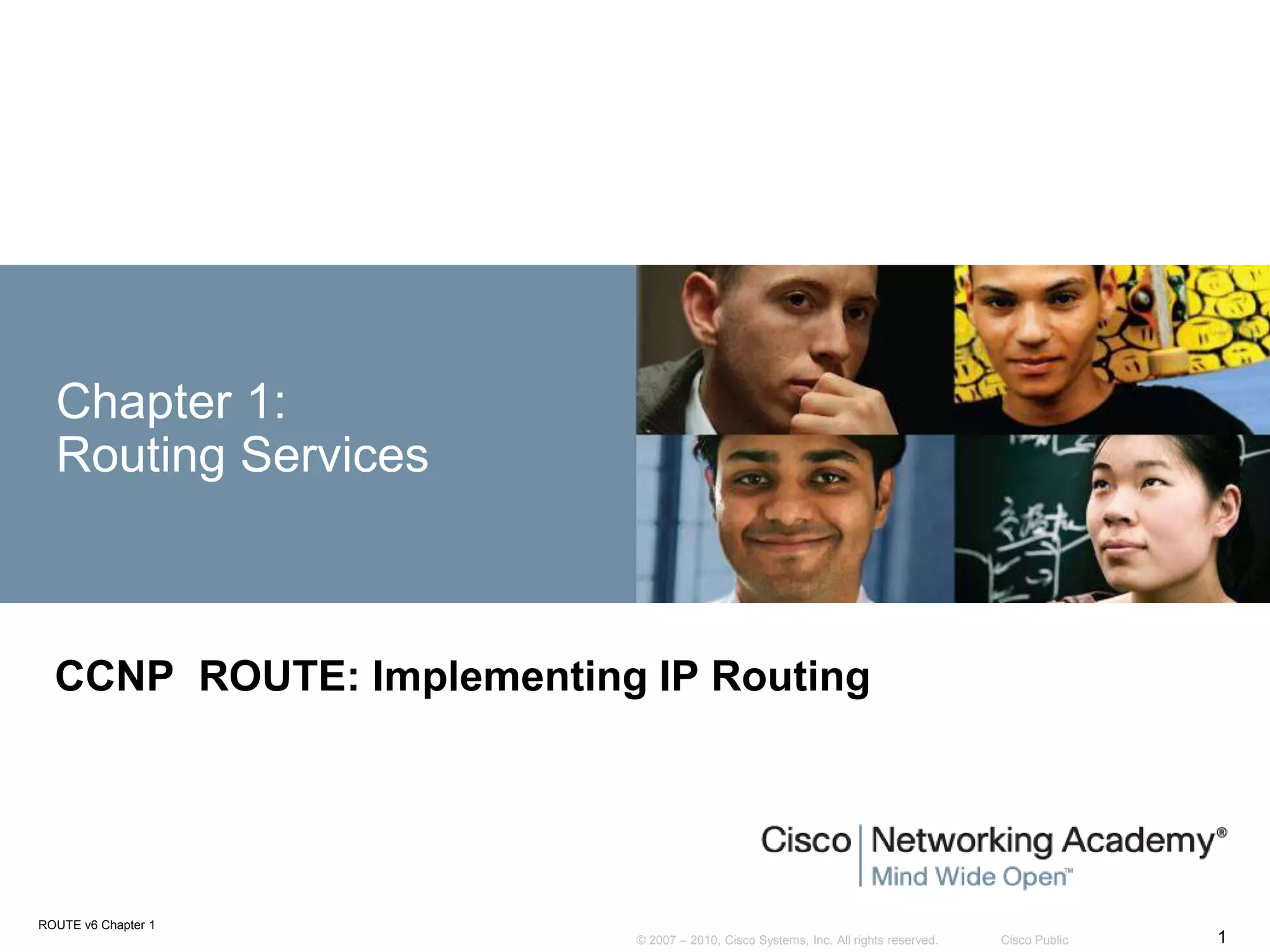 Chapter 1:
Routing Services

CCNP ROUTE: Implementing IP Routing

Cisco | Networking Academy®
Mind Wide Open™

ROUTE v6 Chapter 1

© 2007 – 2010, Cisco Systems, Inc. All rights reserved. Cisco Public

1